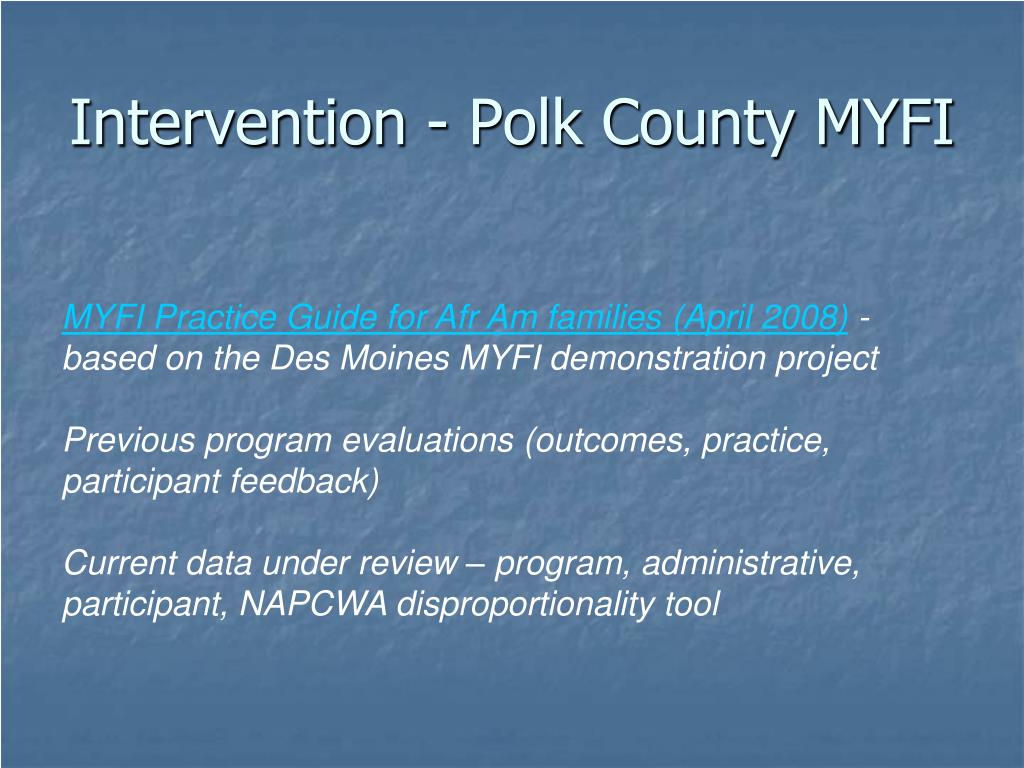 Intervention - Polk County MYFI

MYFI Practice Guide for Afr Am families (April 2008) - based on the Des Moines MYFI demonstration project

Previous program evaluations (outcomes, practice, participant feedback)

Current data under review – program, administrative, participant, NAPCWA disproportionality tool